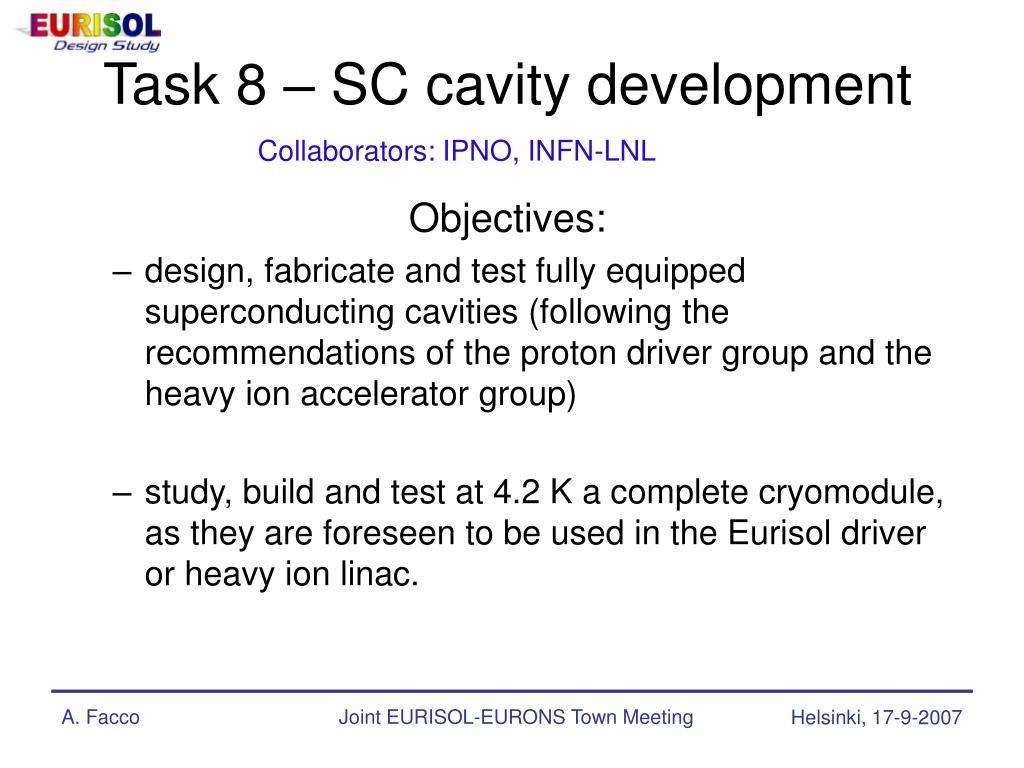 EURISOL
Design Study

Task 8 – SC cavity development

Collaborators: IPNO, INFN-LNL

Objectives:

– design, fabricate and test fully equipped superconducting cavities (following the recommendations of the proton driver group and the heavy ion accelerator group)

– study, build and test at 4.2 K a complete cryomodule, as they are foreseen to be used in the Eurisol driver or heavy ion linac.

A. Facco

Joint EURISOL-EURONS Town Meeting

Helsinki, 17-9-2007